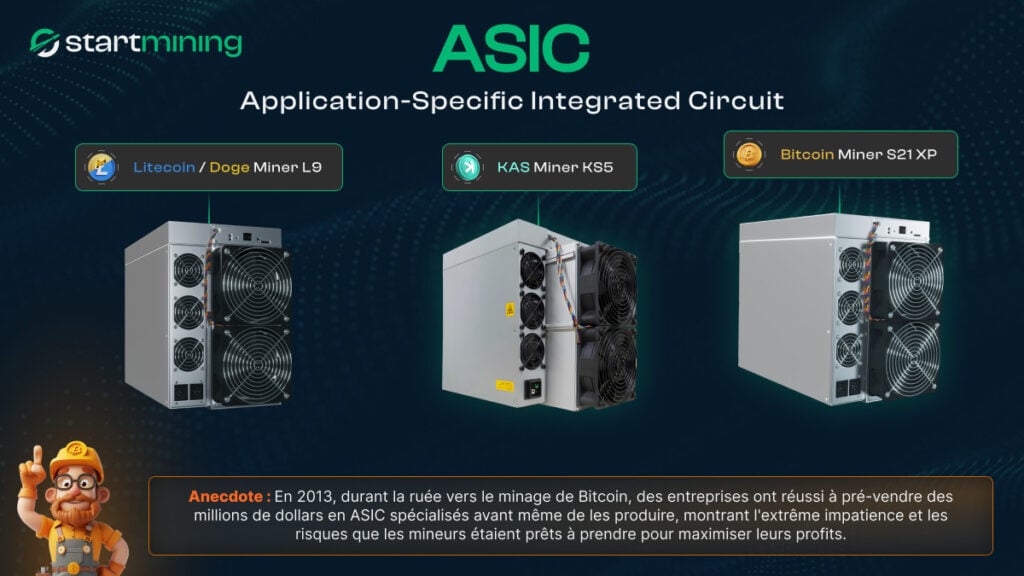 startmining

ASIC

Application-Specific Integrated Circuit

Litecoin / Doge Miner L9

KAS Miner KS5

Bitcoin Miner S21 XP

Anecdote : En 2013, durant la ruée vers le minage de Bitcoin, des entreprises ont réussi à pré-vendre des millions de dollars en ASIC spécialisés avant même de les produire, montrant l'extrême impatience et les risques que les mineurs étaient prêts à prendre pour maximiser leurs profits.